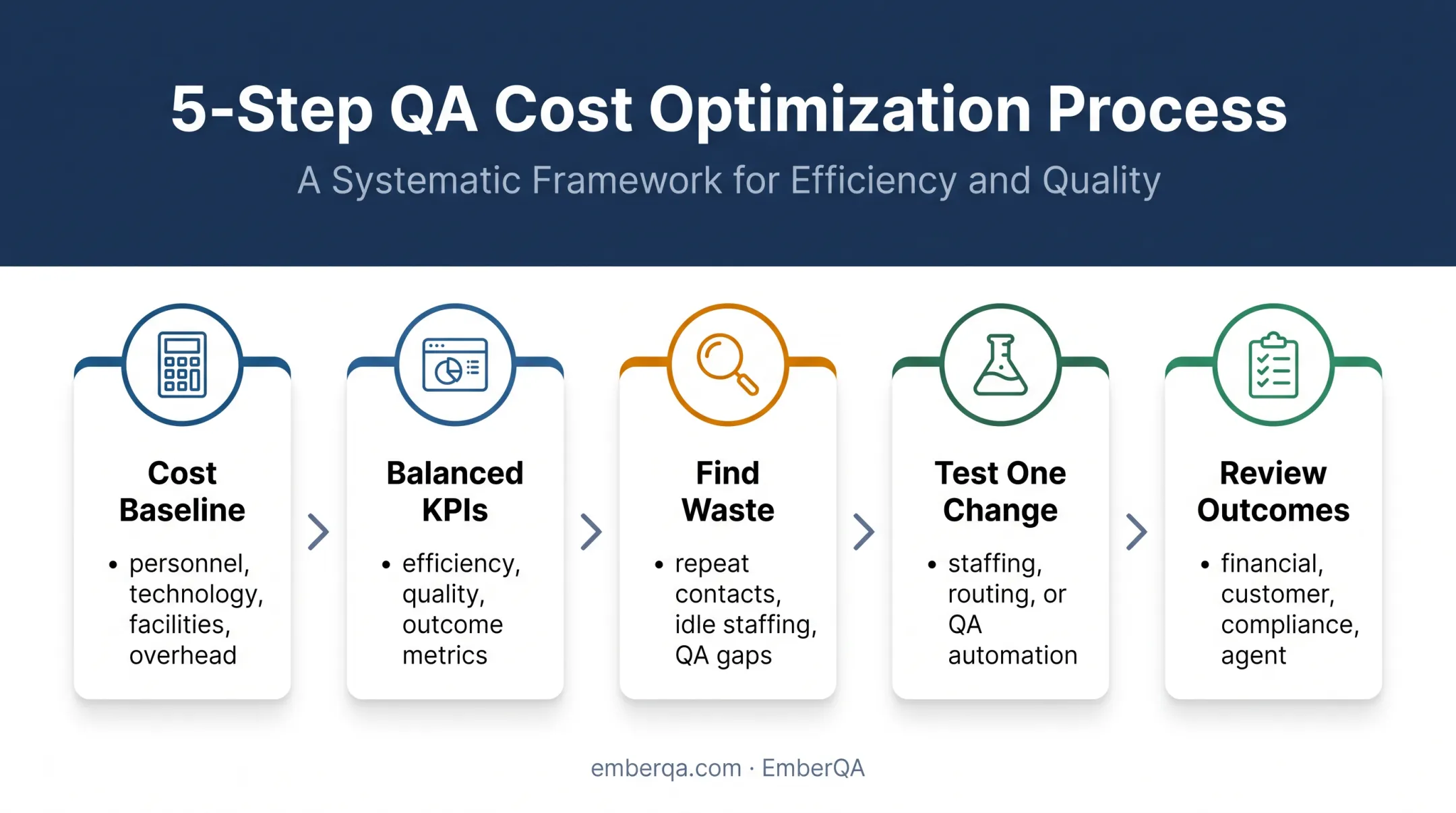 5-Step QA Cost Optimization Process

A Systematic Framework for Efficiency and Quality

Cost Baseline

• personnel, technology, facilities, overhead

Balanced KPIs

• efficiency, quality, outcome metrics

Find Waste

• repeat contacts, idle staffing, QA gaps

Test One Change

• staffing, routing, or QA automation

Review Outcomes

• financial, customer, compliance, agent

emberqa.com · EmberQA